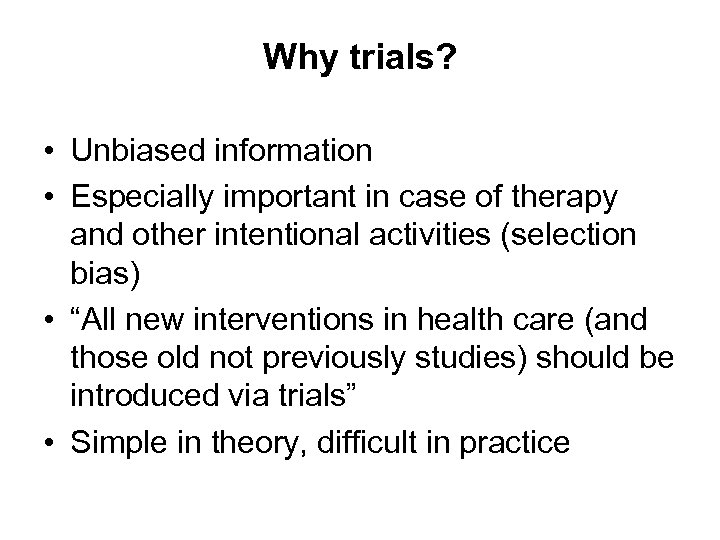 Why trials?

• Unbiased information
• Especially important in case of therapy and other intentional activities (selection bias)
• “All new interventions in health care (and those old not previously studies) should be introduced via trials”
• Simple in theory, difficult in practice